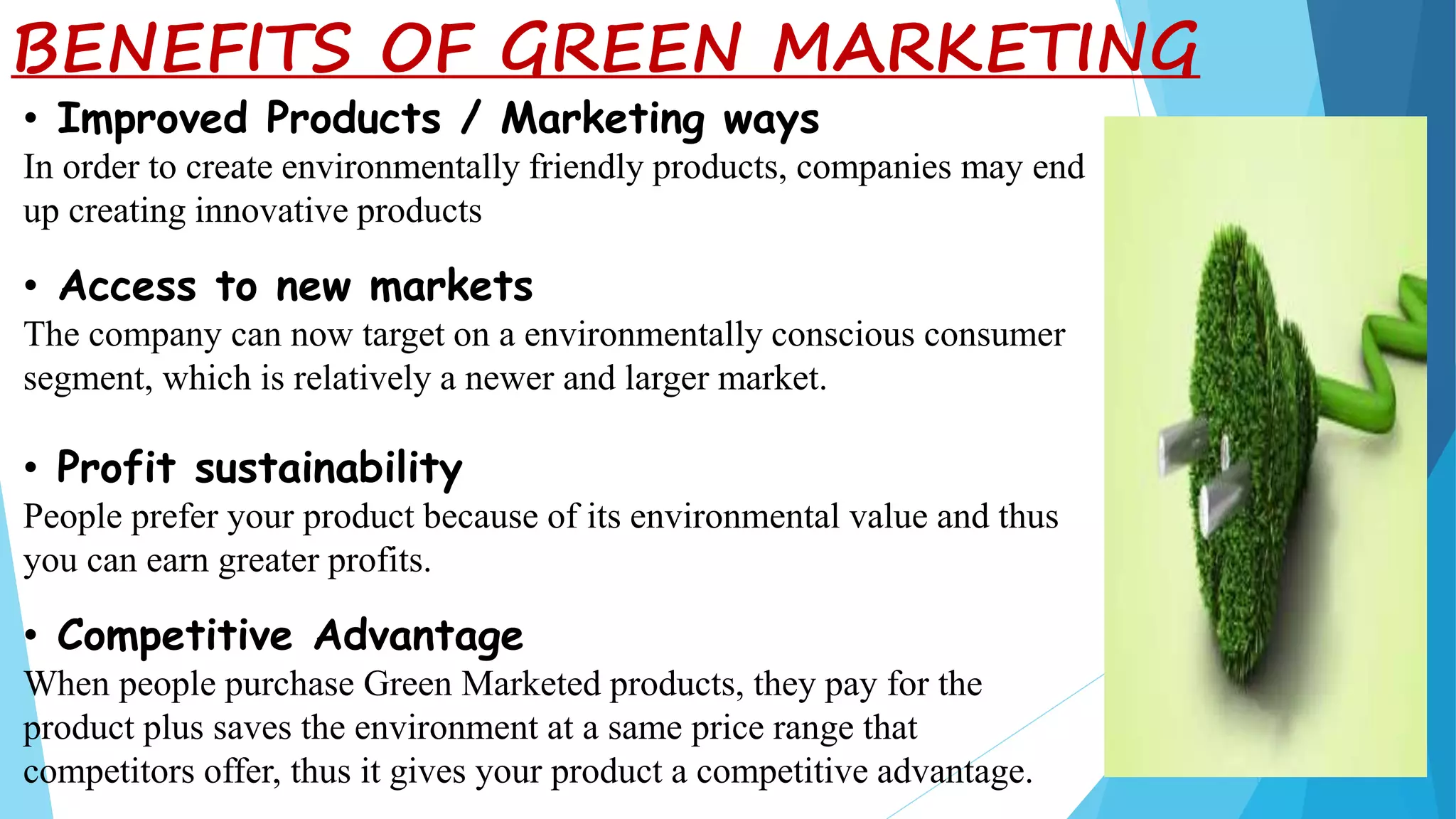 BENEFITS OF GREEN MARKETING

• Improved Products / Marketing ways

In order to create environmentally friendly products, companies may end up creating innovative products

• Access to new markets

The company can now target on a environmentally conscious consumer segment, which is relatively a newer and larger market.

• Profit sustainability

People prefer your product because of its environmental value and thus you can earn greater profits.

• Competitive Advantage

When people purchase Green Marketed products, they pay for the product plus saves the environment at a same price range that competitors offer, thus it gives your product a competitive advantage.